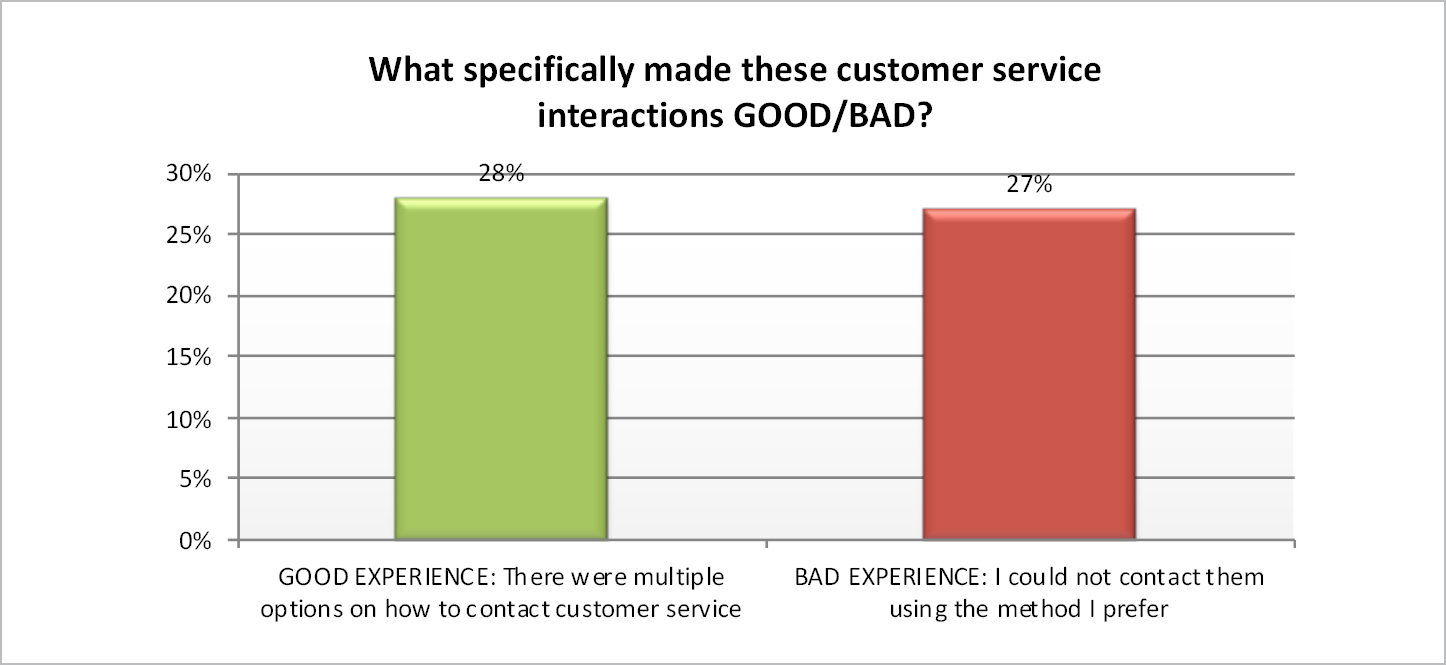 What specifically made these customer service interactions GOOD/BAD?

30%
25%
20%
15%
10%
5%
0%

28%

27%

GOOD EXPERIENCE: There were multiple options on how to contact customer service

BAD EXPERIENCE: I could not contact them using the method I prefer